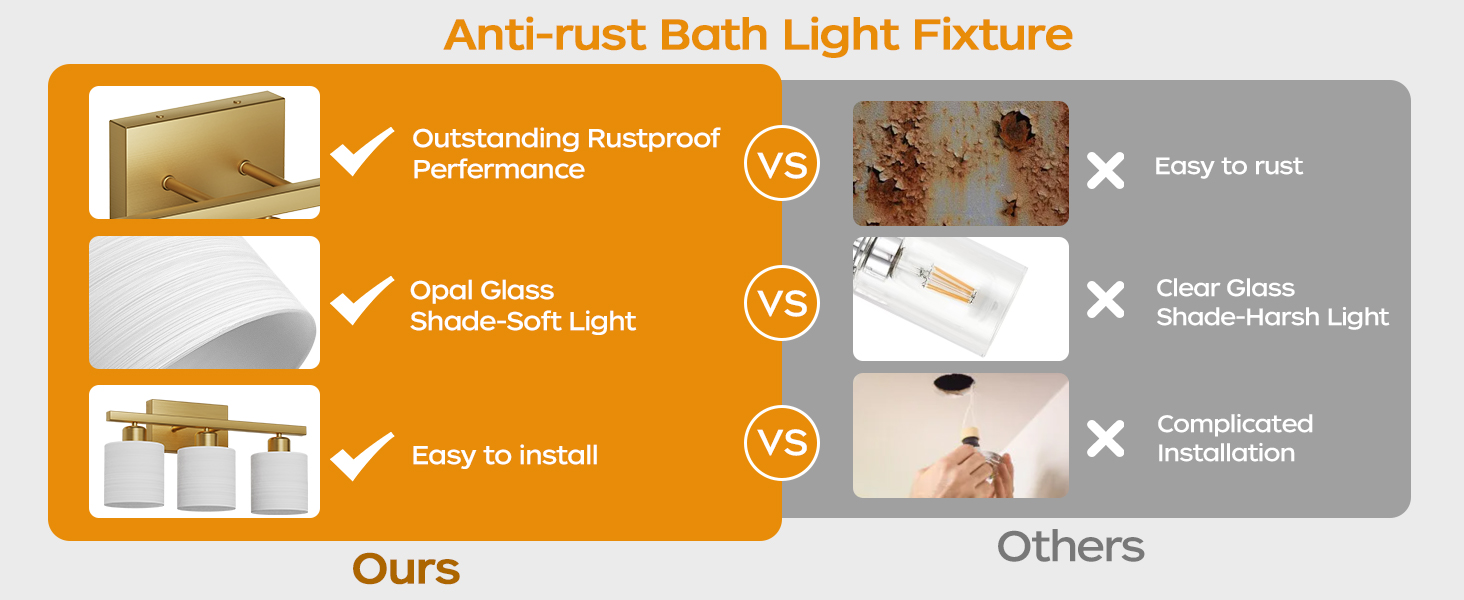 Anti-rust Bath Light Fixture

Outstanding Rustproof Perfermance

VS

Easy to rust

Opal Glass Shade-Soft Light

VS

Clear Glass Shade-Harsh Light

Easy to install

VS

Complicated Installation

Ours

Others